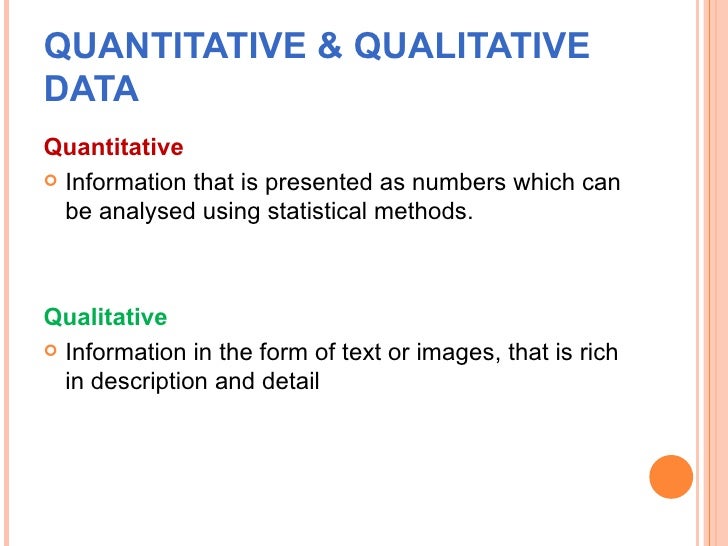 QUANTITATIVE & QUALITATIVE DATA

Quantitative

Information that is presented as numbers which can be analysed using statistical methods.

Qualitative

Information in the form of text or images, that is rich in description and detail